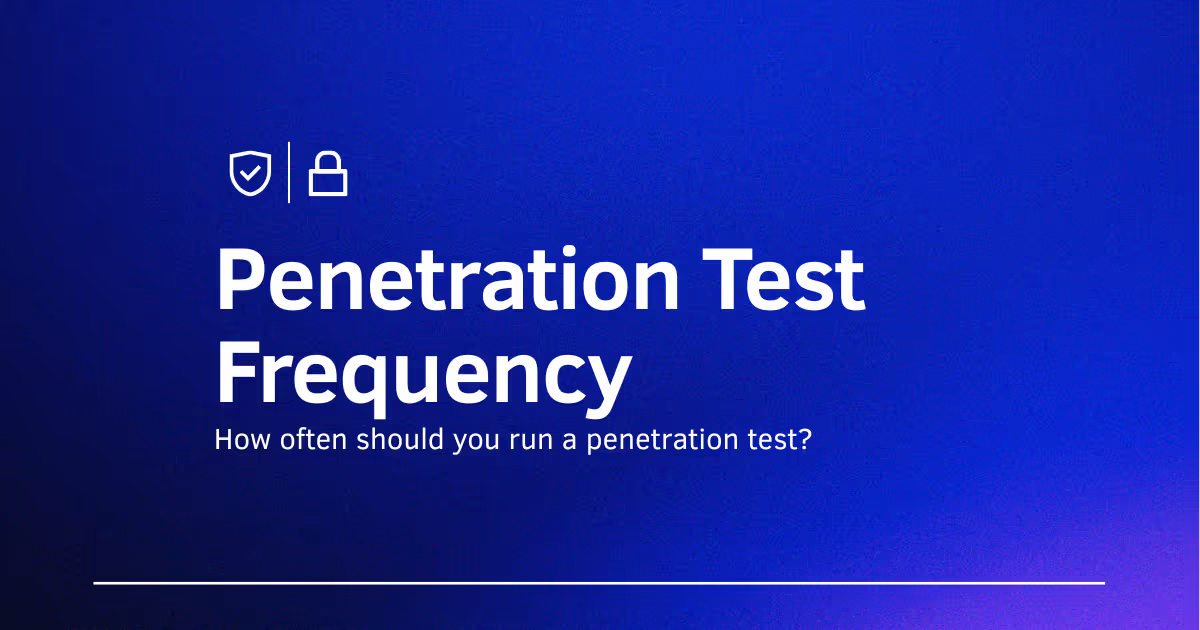 Penetration Test Frequency

How often should you run a penetration test?